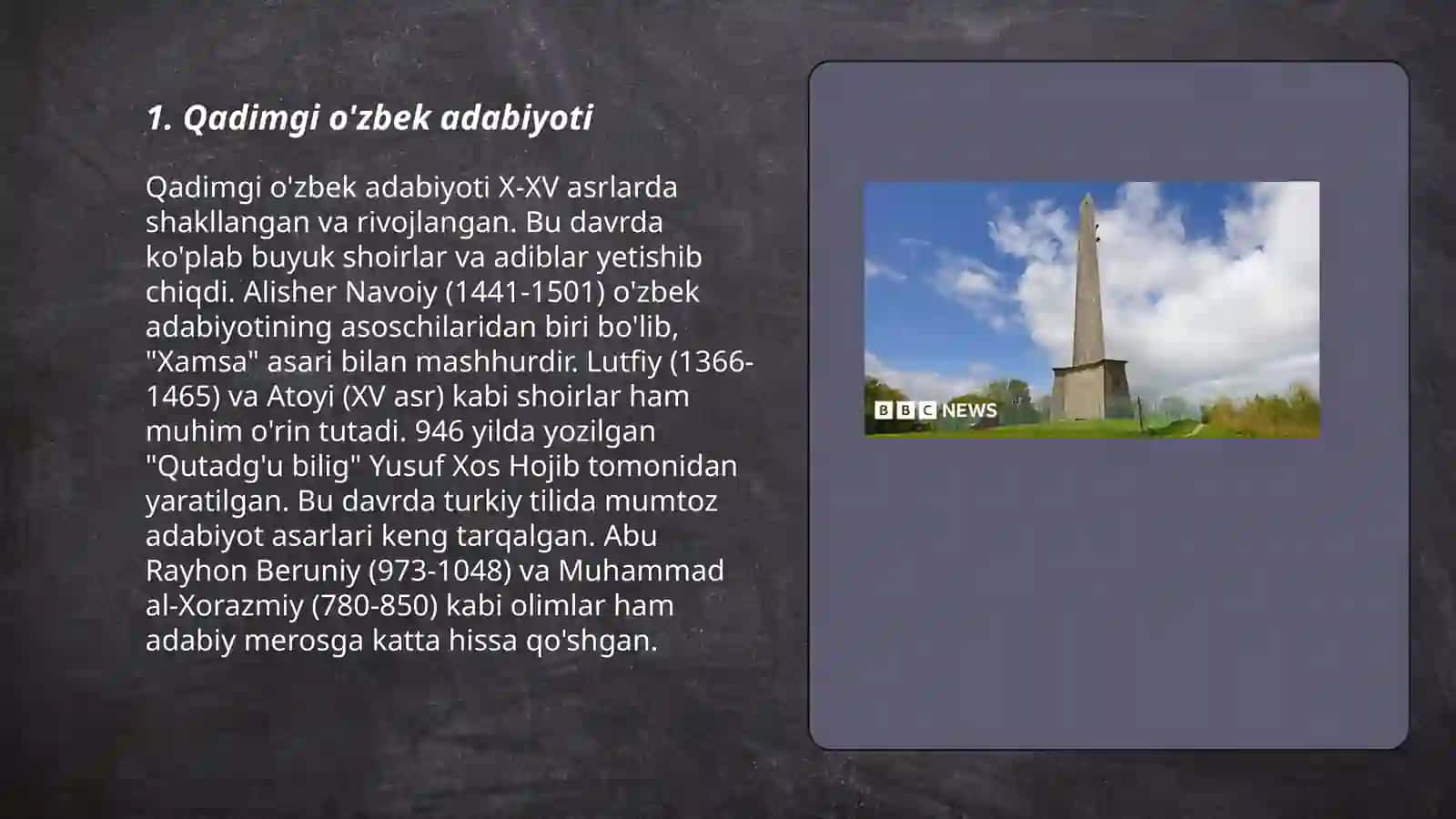 1. Qadimgi o'zbek adabiyoti

Qadimgi o'zbek adabiyoti X-XV asrlarda shakllangan va rivojlangan. Bu davrda ko'plab buyuk shoirlar va adiblar yetishib chiqdi. Alisher Navoiy (1441-1501) o'zbek adabiyotining asoschilaridan biri bo'lib, "Xamsa" asari bilan mashhurdir. Lutfiy (1366-1465) va Atoyi (XV asr) kabi shoirlar ham muhim o'rin tutadi. 946 yilda yozilgan "Qutadg'u bilig" Yusuf Xos Hojib tomonidan yaratilgan. Bu davrda turkiy tilida mumtoz adabiyot asarlari keng tarqalgan. Abu Rayhon Beruniy (973-1048) va Muhammad al-Xorazmiy (780-850) kabi olimlar ham adabiy merosga katta hissa qo'shgan.

BBC NEWS